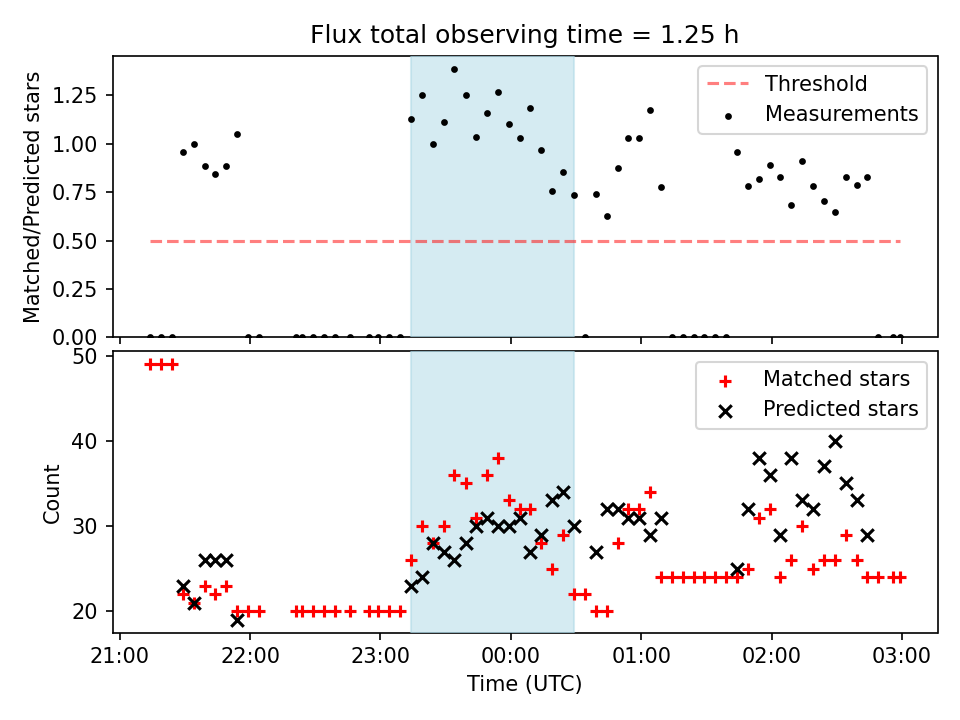 Flux total observing time = 1.25 h

Matched/Predicted stars

1.25
1.00
0.75
0.50
0.25
0.00

Threshold
Measurements

Count

50
40
30
20

Matched stars
Predicted stars

21:00
22:00
23:00
00:00
01:00
02:00
03:00

Time (UTC)